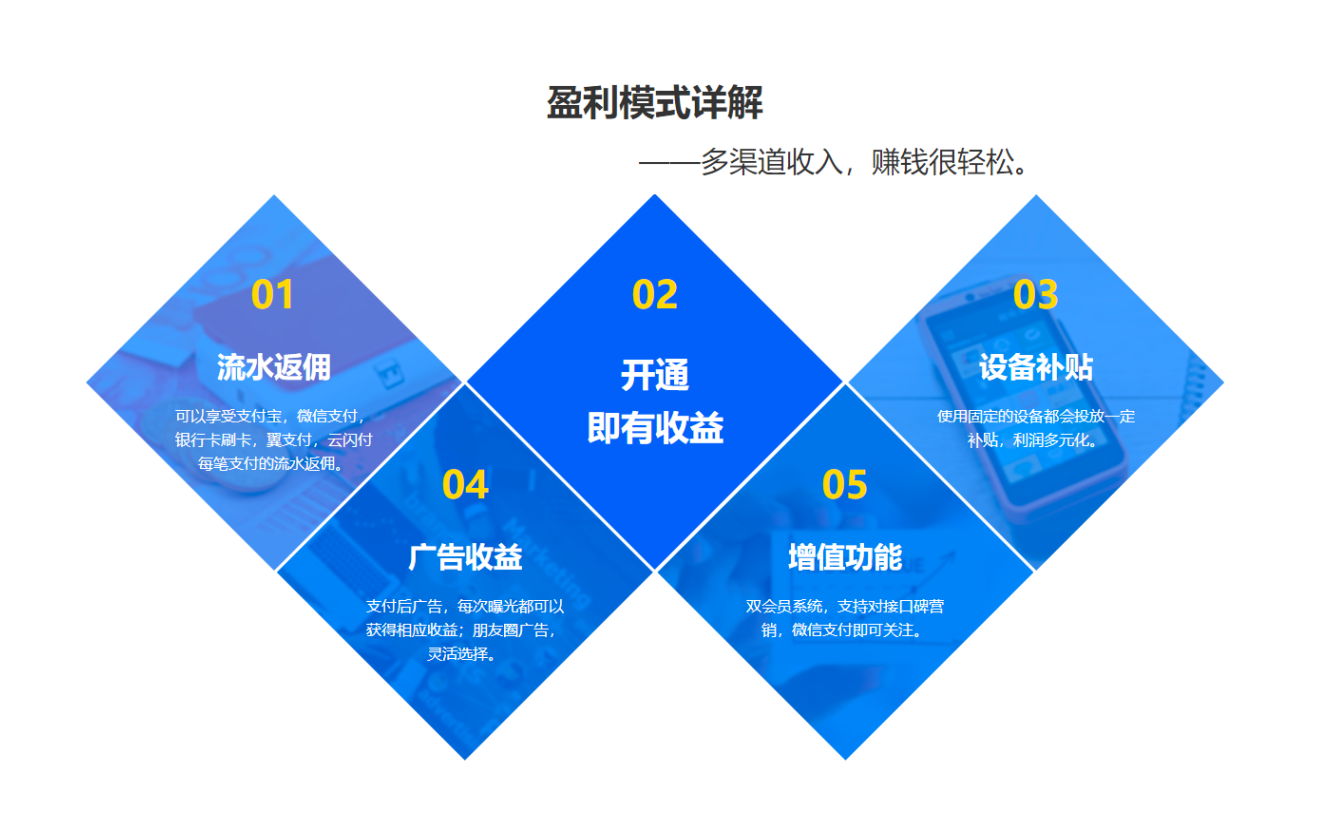 盈利模式详解

——多渠道收入，赚钱很轻松。

01

流水返佣

可以享受支付宝，微信支付，银行卡刷卡，翼支付，云闪付每笔支付的流水返佣。

02

开通
即有收益

03

设备补贴

使用固定的设备都会投放一定补贴，利润多元化。

04

广告收益

支付后广告，每次曝光都可以获得相应收益；朋友圈广告，灵活选择。

05

增值功能

双会员系统，支持对接口碑营销，微信支付即可关注。